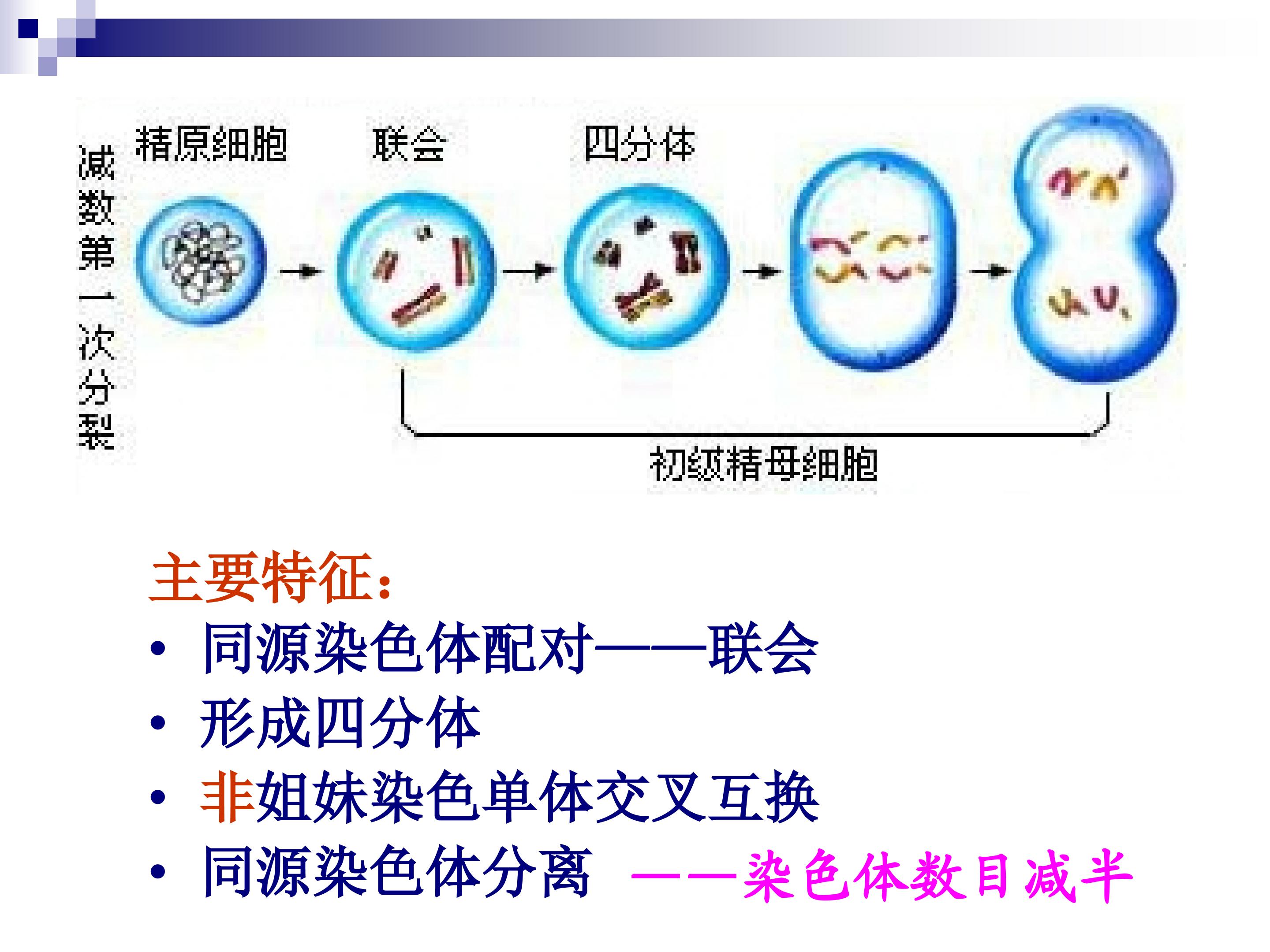 减数第一次分裂

精原细胞　联会　四分体

初级精母细胞

主要特征：

• 同源染色体配对——联会
• 形成四分体
• 非姐妹染色单体交叉互换
• 同源染色体分离 ——染色体数目减半